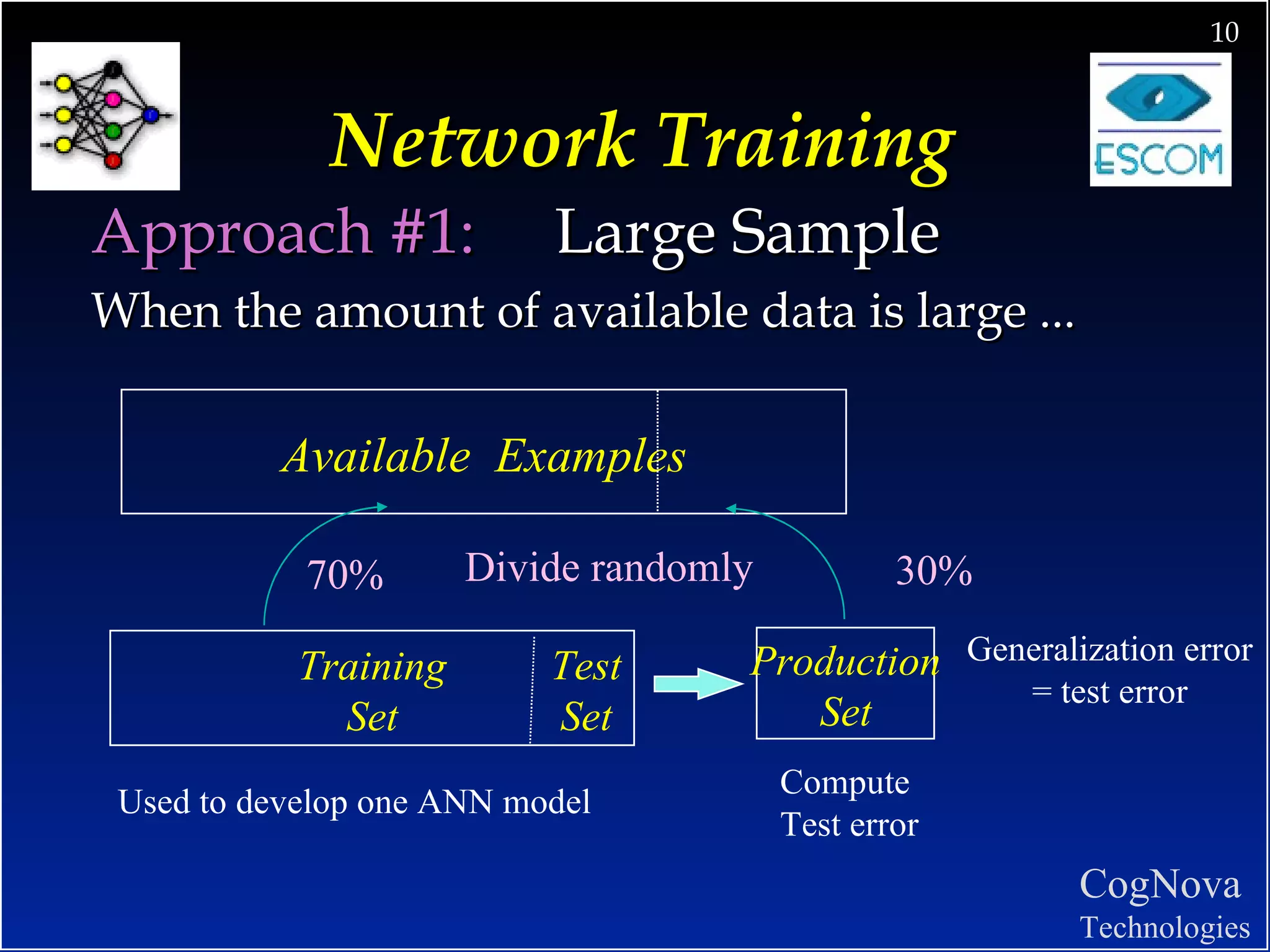 10

ESCOM

Network Training

Approach #1: Large Sample

When the amount of available data is large ...

Available Examples

70% Divide randomly 30%

Training Set

Test Set

Production Set

Generalization error = test error

Used to develop one ANN model

Compute Test error

CogNova Technologies